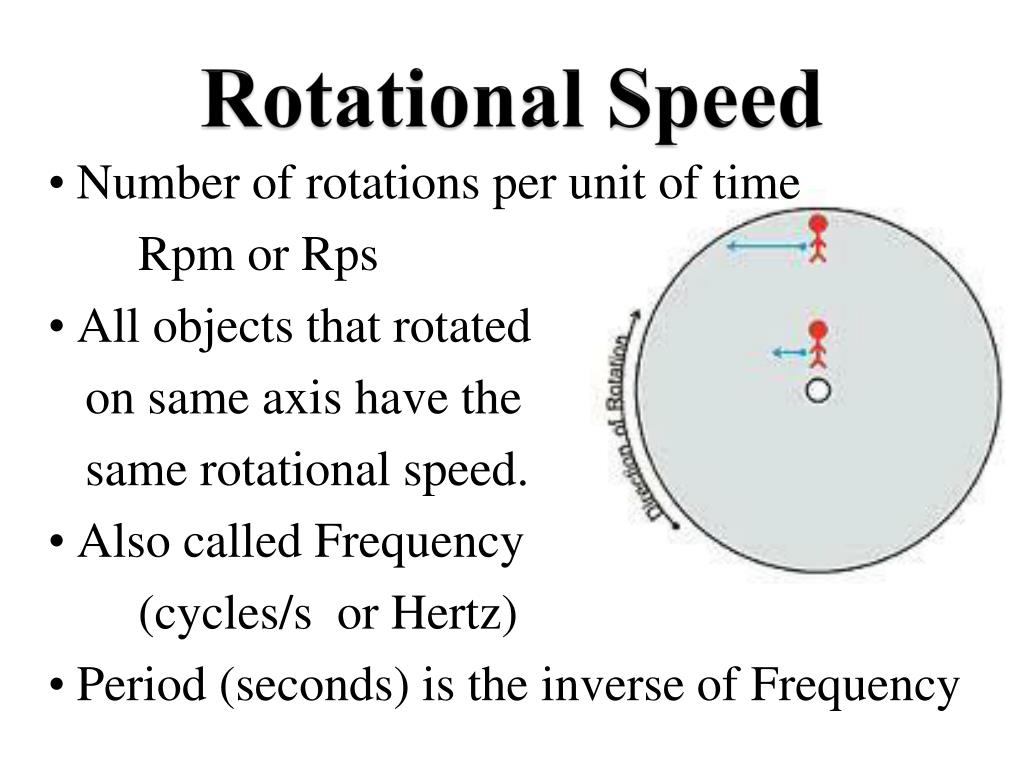 Rotational Speed

• Number of rotations per unit of time

Rpm or Rps

• All objects that rotated on same axis have the same rotational speed.

• Also called Frequency

(cycles/s or Hertz)

• Period (seconds) is the inverse of Frequency

Direction of Rotation